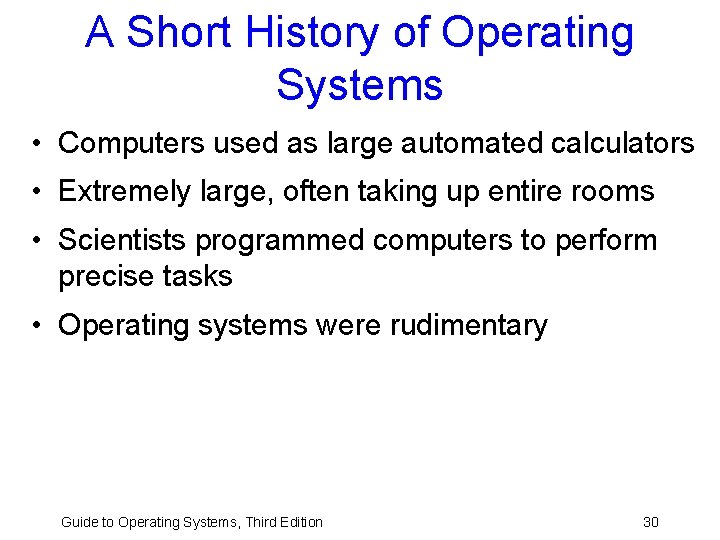 A Short History of Operating Systems

• Computers used as large automated calculators
• Extremely large, often taking up entire rooms
• Scientists programmed computers to perform precise tasks
• Operating systems were rudimentary

Guide to Operating Systems, Third Edition

30